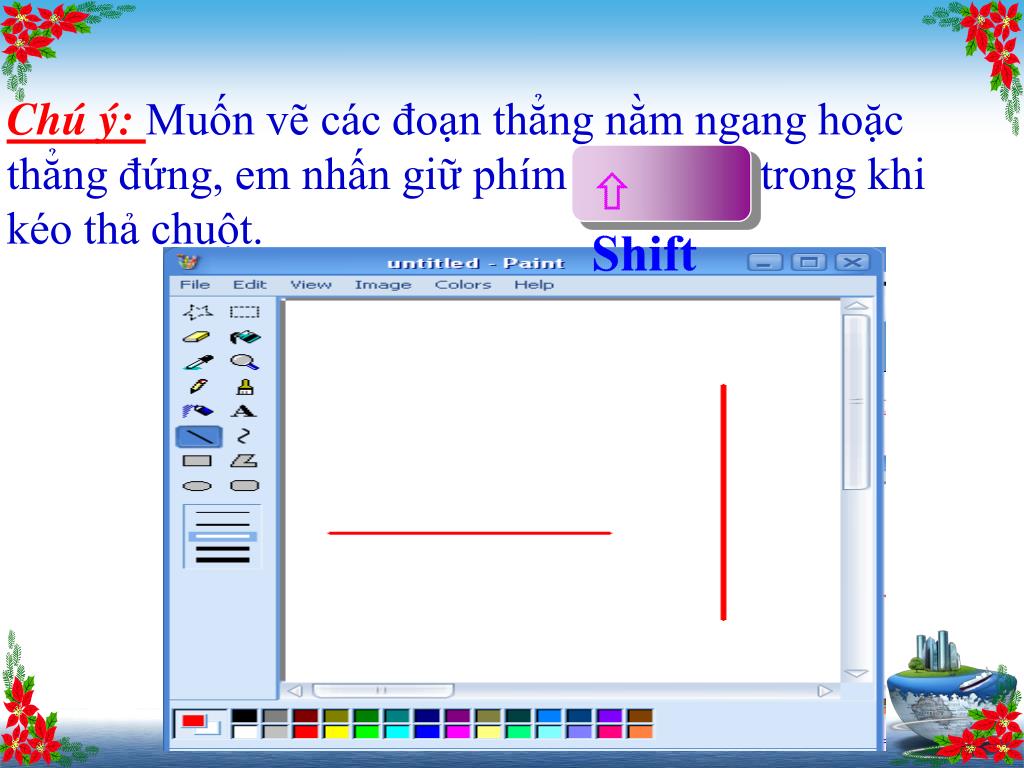 Chú ý: Muốn vẽ các đoạn thẳng nằm ngang hoặc thẳng đứng, em nhấn giữ phím ⇧ Shift trong khi kéo thả chuột.

untitled - Paint

File Edit View Image Colors Help